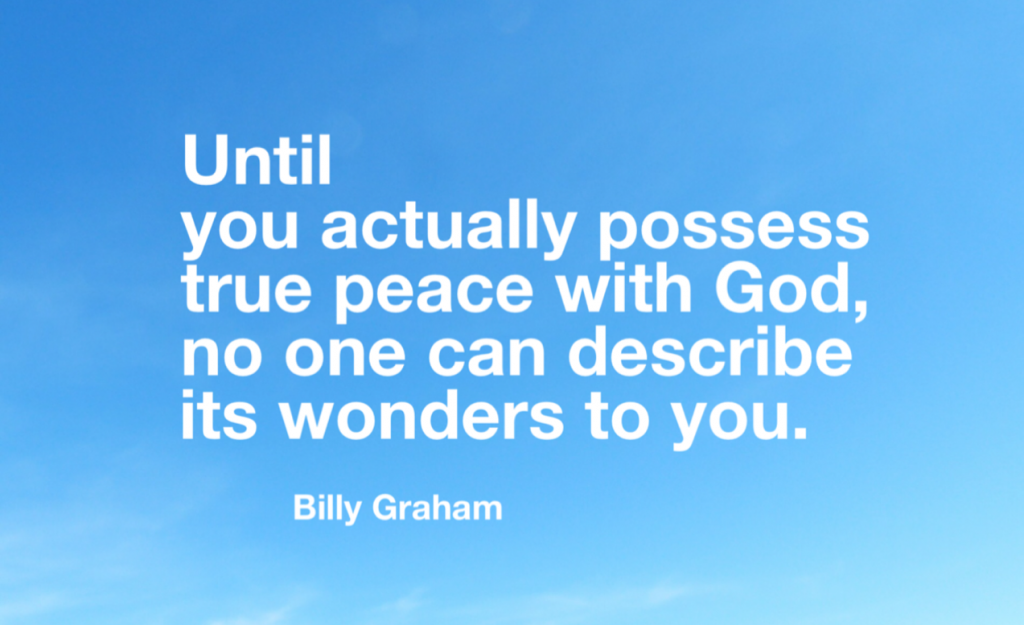 Until
you actually possess true peace with God, no one can describe its wonders to you.

Billy Graham